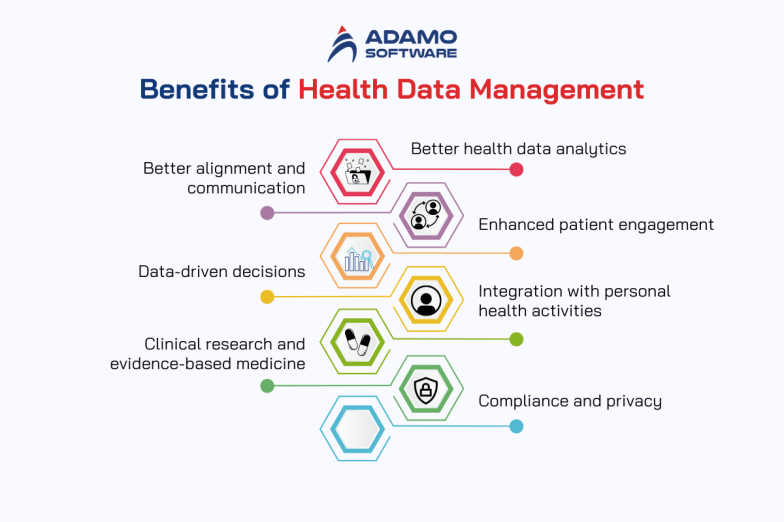 ADAMO SOFTWARE

Benefits of Health Data Management

Better health data analytics

Better alignment and communication

Enhanced patient engagement

Data-driven decisions

Integration with personal health activities

Clinical research and evidence-based medicine

Compliance and privacy